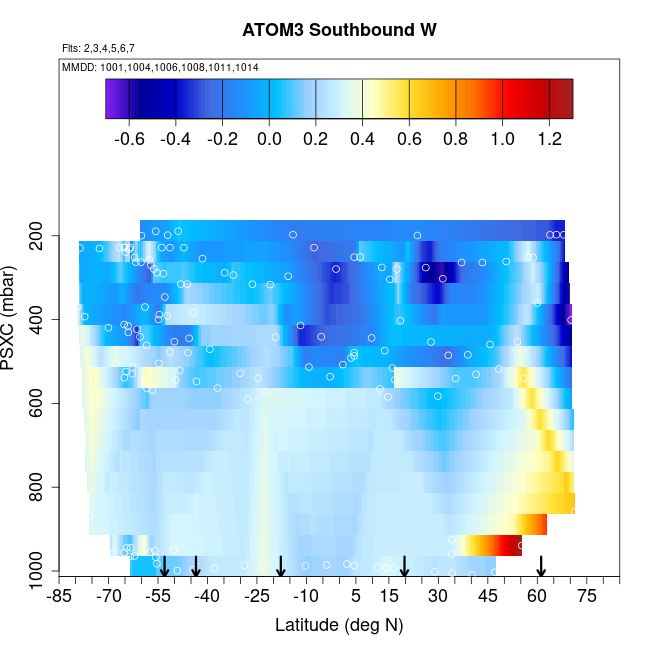 ATOM3 Southbound W

Flts: 2,3,4,5,6,7

MMDD: 1001,1004,1006,1008,1011,1014

-0.6 -0.4 -0.2 0.0 0.2 0.4 0.6 0.8 1.0 1.2

PSXC (mbar)

200
400
600
800
1000

-85 -70 -55 -40 -25 -10 5 15 30 45 60 75

Latitude (deg N)